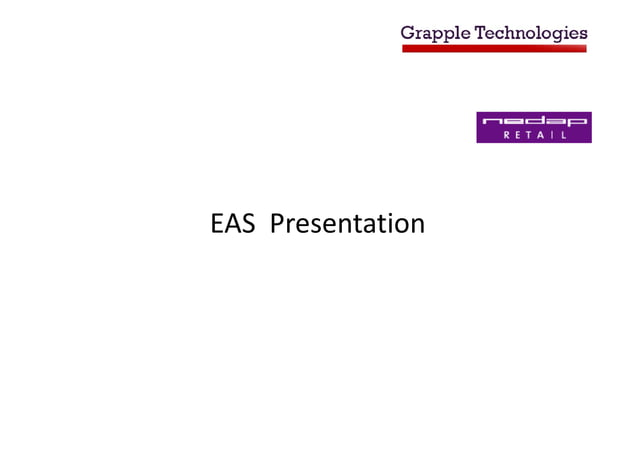 Grapple Technologies

nedap
RETAIL

EAS Presentation